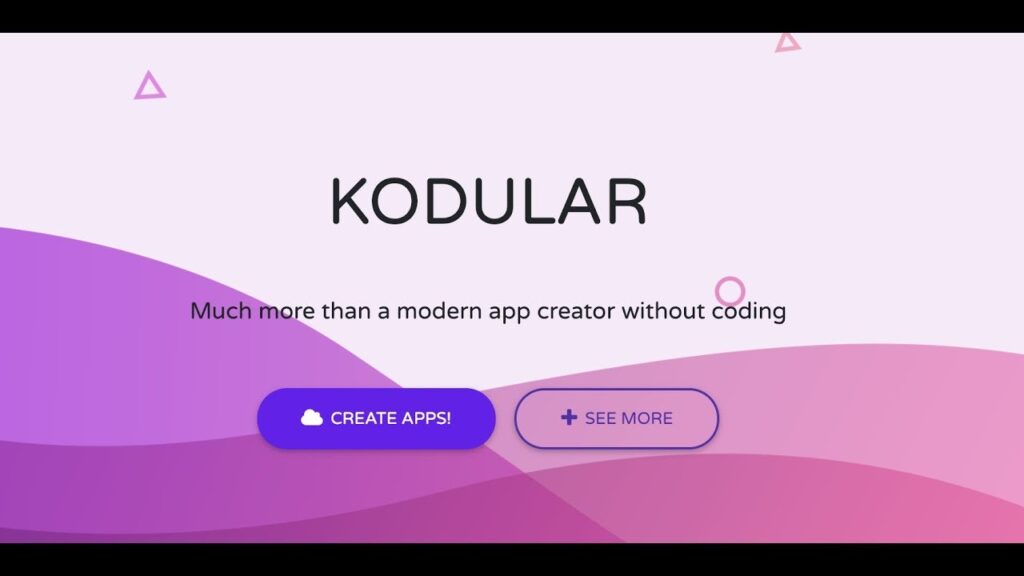 KODULAR

Much more than a modern app creator without coding

CREATE APPS!

SEE MORE